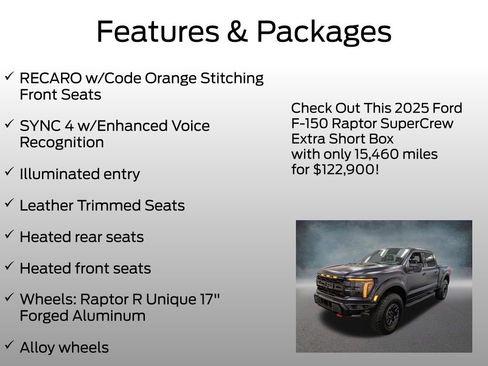 Features & Packages

✓ RECARO w/Code Orange Stitching Front Seats

✓ SYNC 4 w/Enhanced Voice Recognition

✓ Illuminated entry

✓ Leather Trimmed Seats

✓ Heated rear seats

✓ Heated front seats

✓ Wheels: Raptor R Unique 17" Forged Aluminum

✓ Alloy wheels

Check Out This 2025 Ford F-150 Raptor SuperCrew Extra Short Box with only 15,460 miles for $122,900!